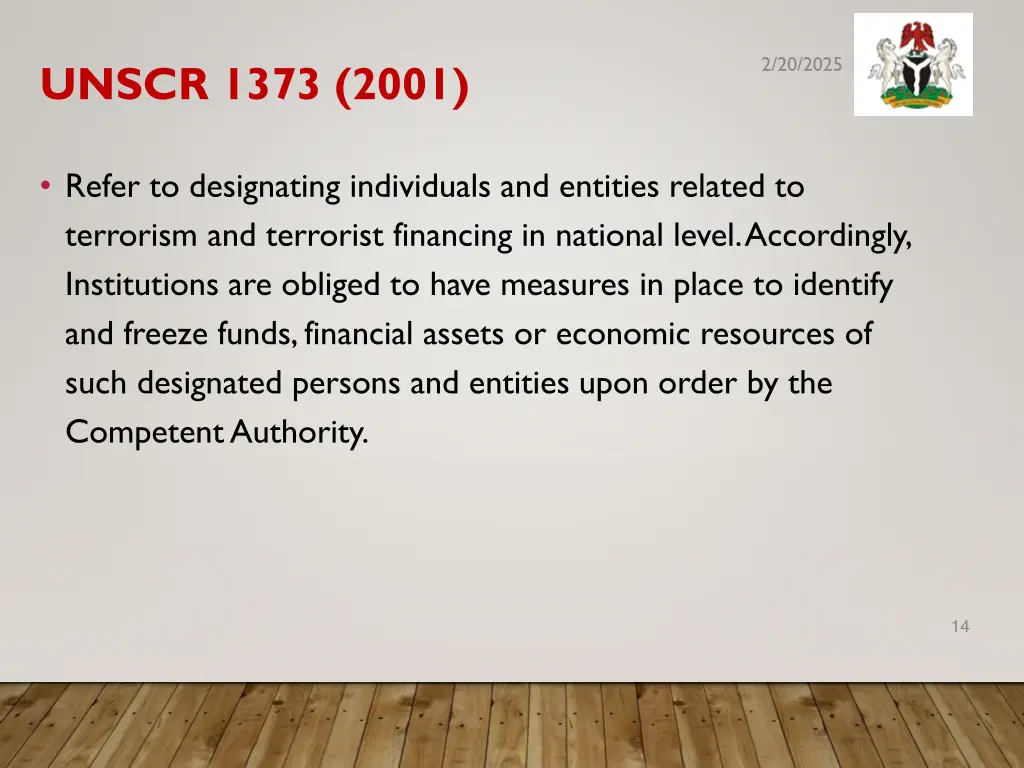 UNSCR 1373 (2001)

2/20/2025

• Refer to designating individuals and entities related to terrorism and terrorist financing in national level. Accordingly, Institutions are obliged to have measures in place to identify and freeze funds, financial assets or economic resources of such designated persons and entities upon order by the Competent Authority.

14